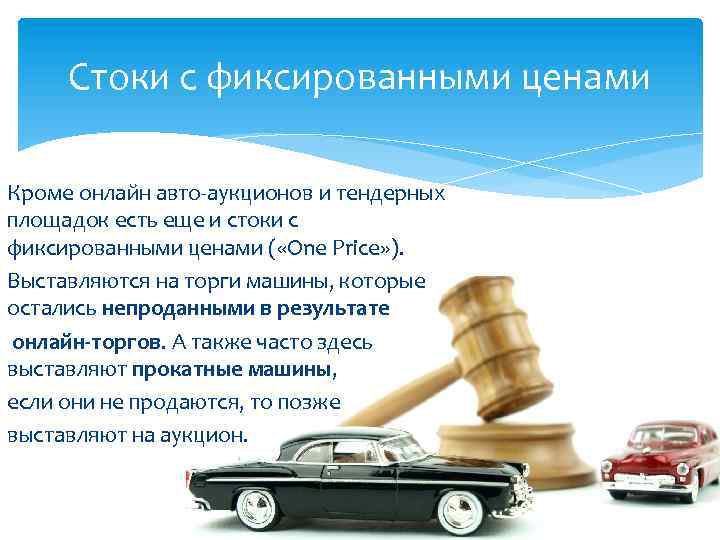 Стоки с фиксированными ценами

Кроме онлайн авто-аукционов и тендерных площадок есть еще и стоки с фиксированными ценами («One Price»).

Выставляются на торги машины, которые остались непроданными в результате онлайн-торгов. А также часто здесь выставляют прокатные машины, если они не продаются, то позже выставляют на аукцион.